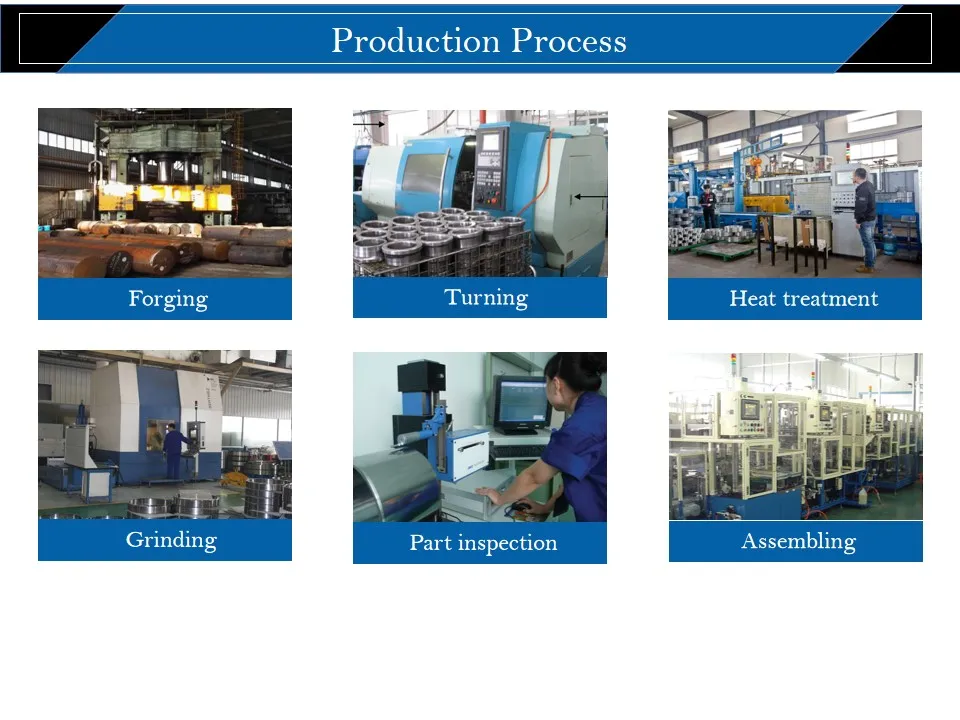 Production Process

Forging

Turning

Heat treatment

Grinding

Part inspection

Assembling